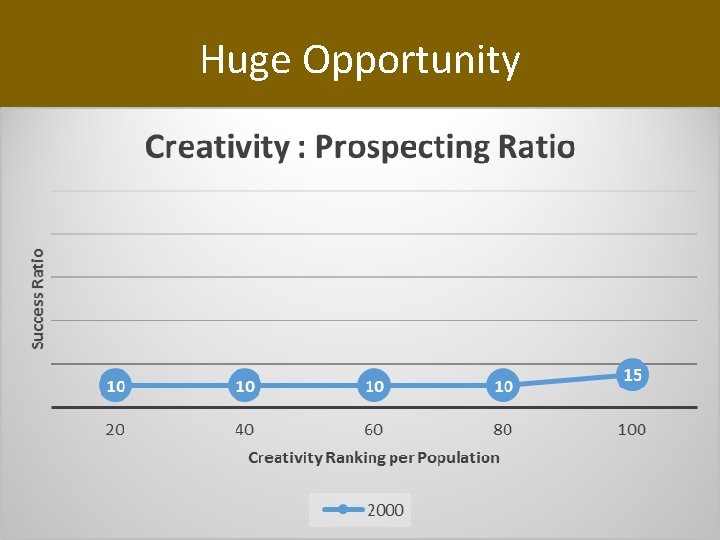 Huge Opportunity

Creativity : Prospecting Ratio

Success Ratio

10
10
10
10
15

20
40
60
80
100

Creativity Ranking per Population

2000